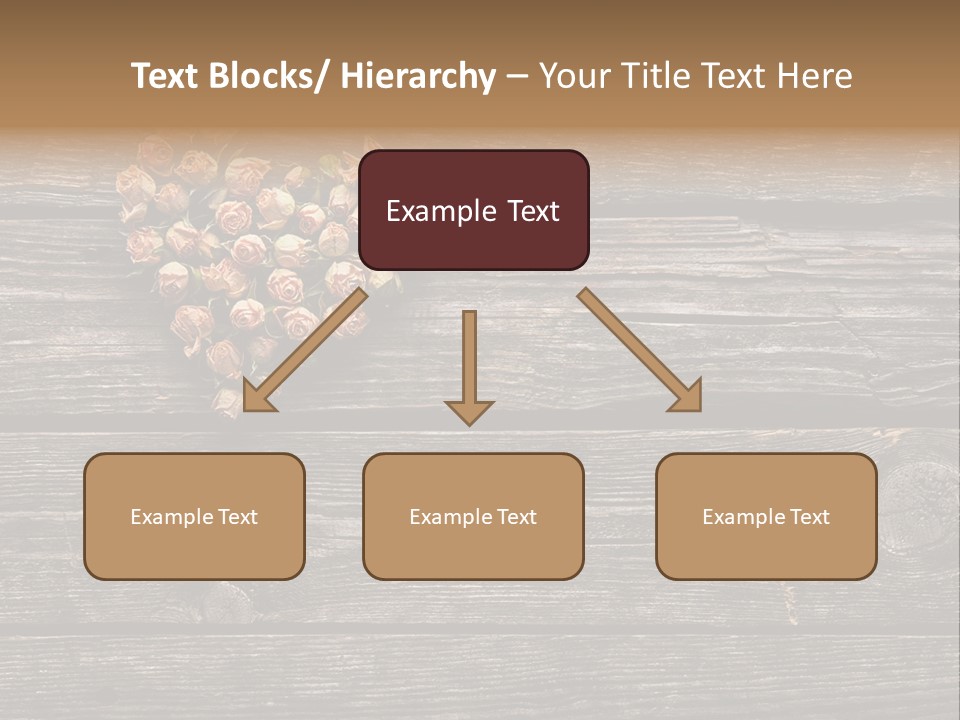 Text Blocks/ Hierarchy – Your Title Text Here

Example Text

Example Text

Example Text

Example Text